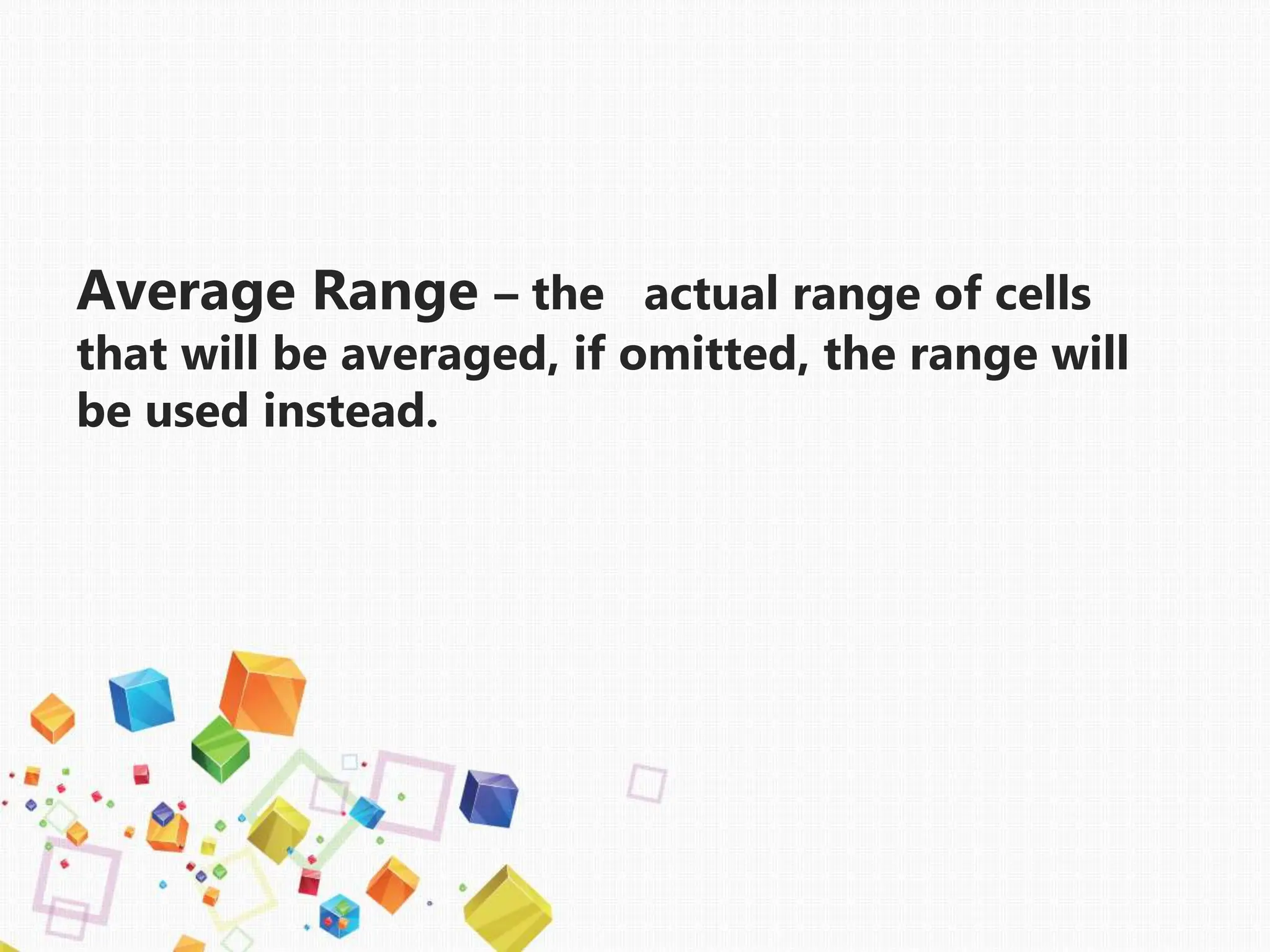 Average Range – the actual range of cells that will be averaged, if omitted, the range will be used instead.